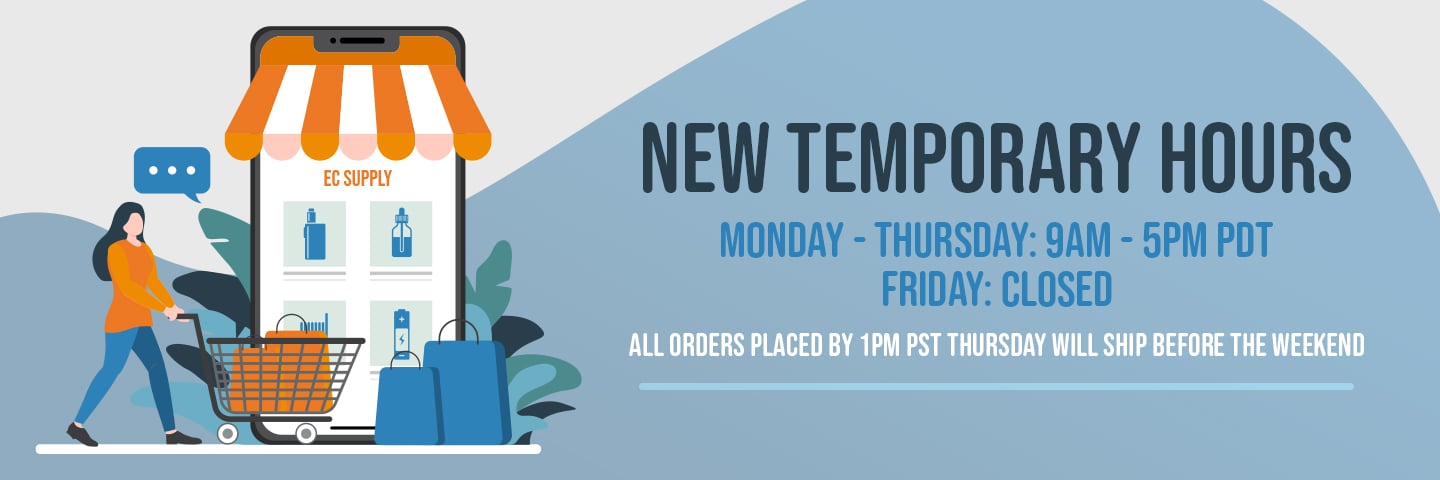 EC SUPPLY

NEW TEMPORARY HOURS

MONDAY - THURSDAY: 9AM - 5PM PDT
FRIDAY: CLOSED

ALL ORDERS PLACED BY 1PM PST THURSDAY WILL SHIP BEFORE THE WEEKEND